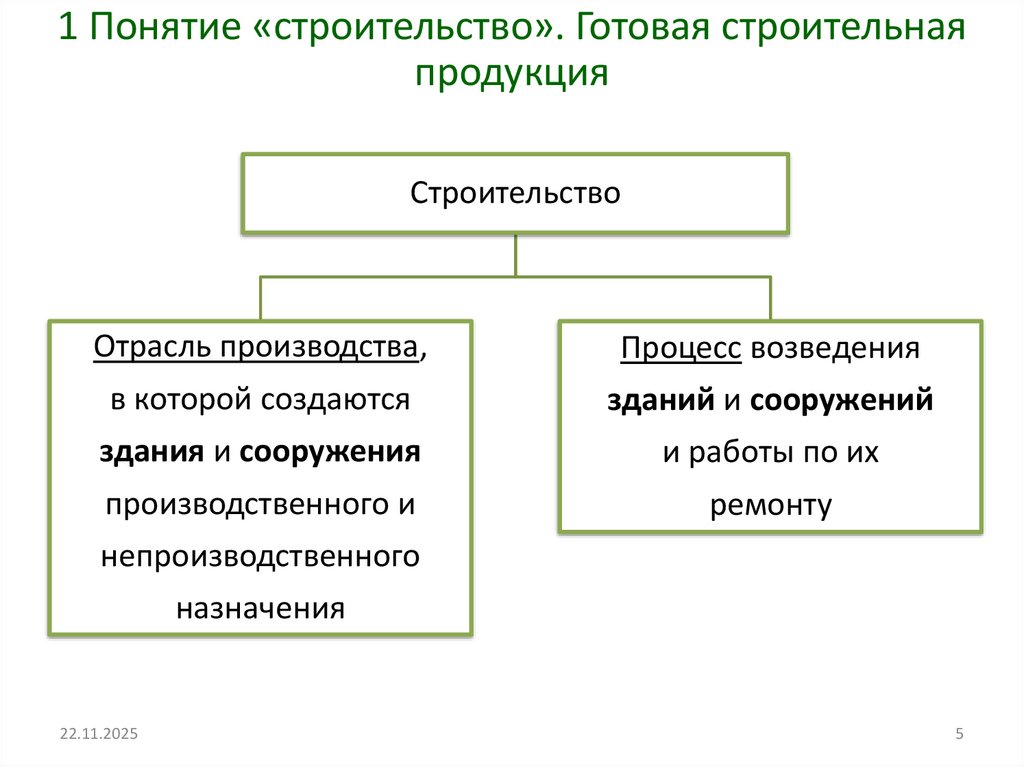 1 Понятие «строительство». Готовая строительная продукция

Строительство

Отрасль производства, в которой создаются здания и сооружения производственного и непроизводственного назначения

Процесс возведения зданий и сооружений и работы по их ремонту

22.11.2025

5